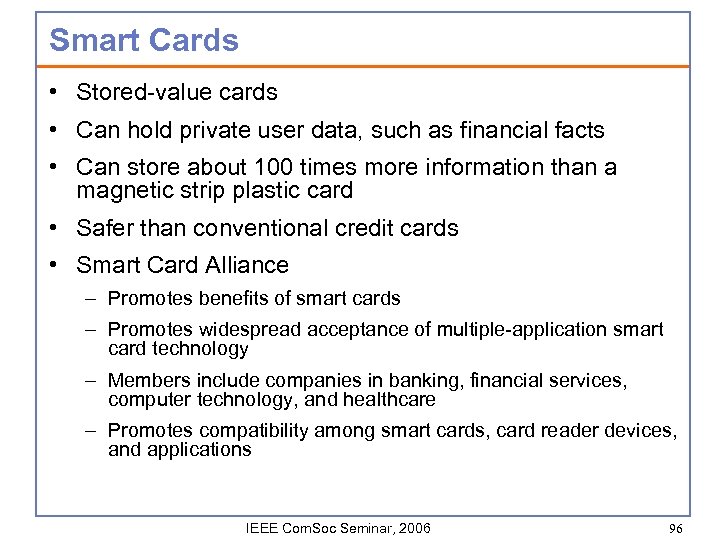 Smart Cards

• Stored-value cards
• Can hold private user data, such as financial facts
• Can store about 100 times more information than a magnetic strip plastic card
• Safer than conventional credit cards
• Smart Card Alliance
– Promotes benefits of smart cards
– Promotes widespread acceptance of multiple-application smart card technology
– Members include companies in banking, financial services, computer technology, and healthcare
– Promotes compatibility among smart cards, card reader devices, and applications

IEEE ComSoc Seminar, 2006

96